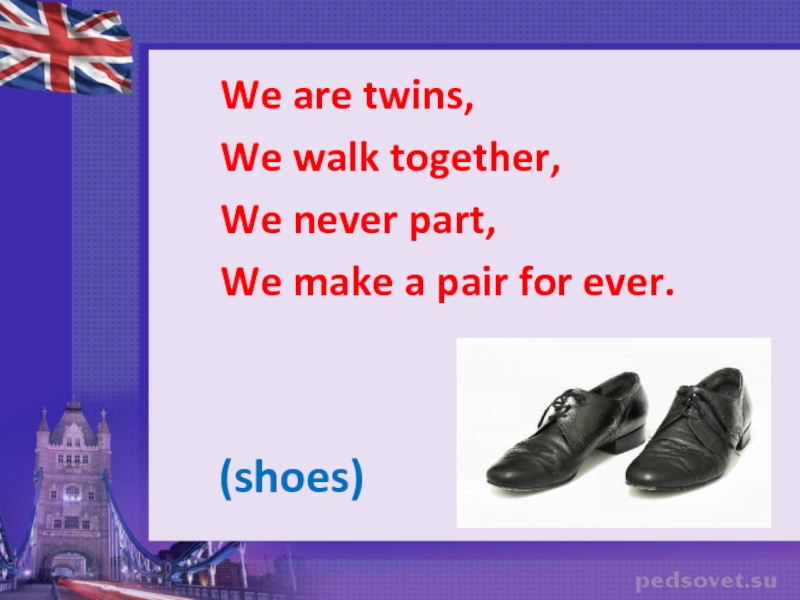 We are twins,
We walk together,
We never part,
We make a pair for ever.

(shoes)

pedsovet.su